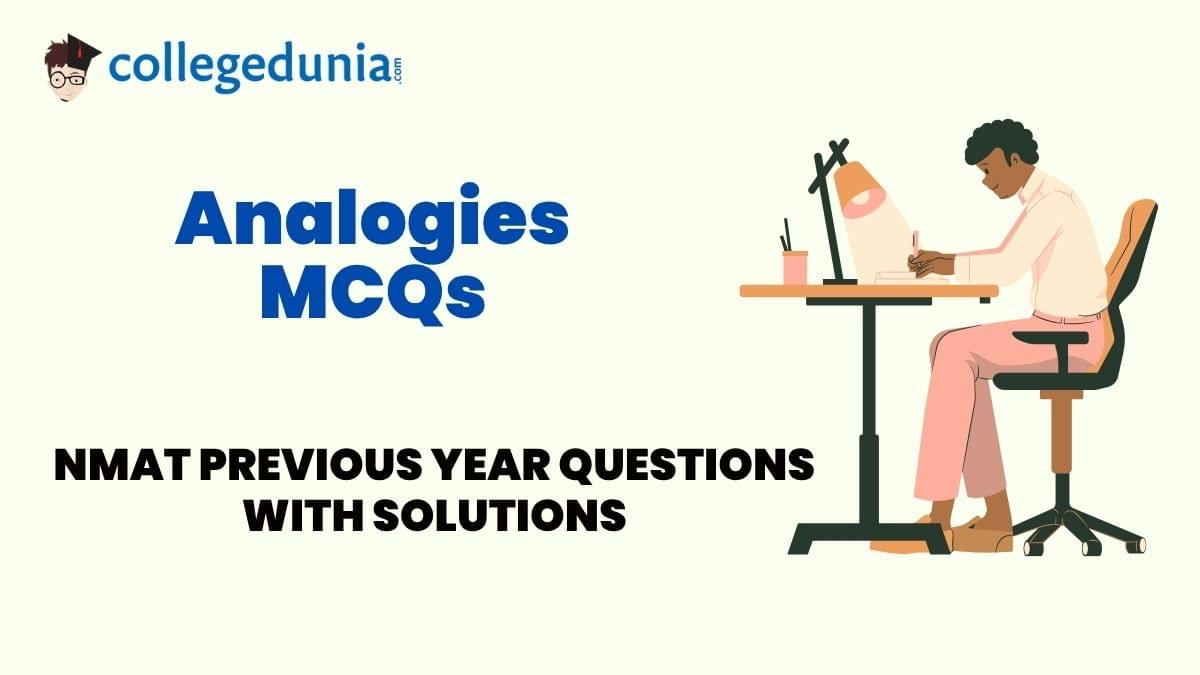 collegedunia.com

Analogies MCQs

NMAT PREVIOUS YEAR QUESTIONS WITH SOLUTIONS